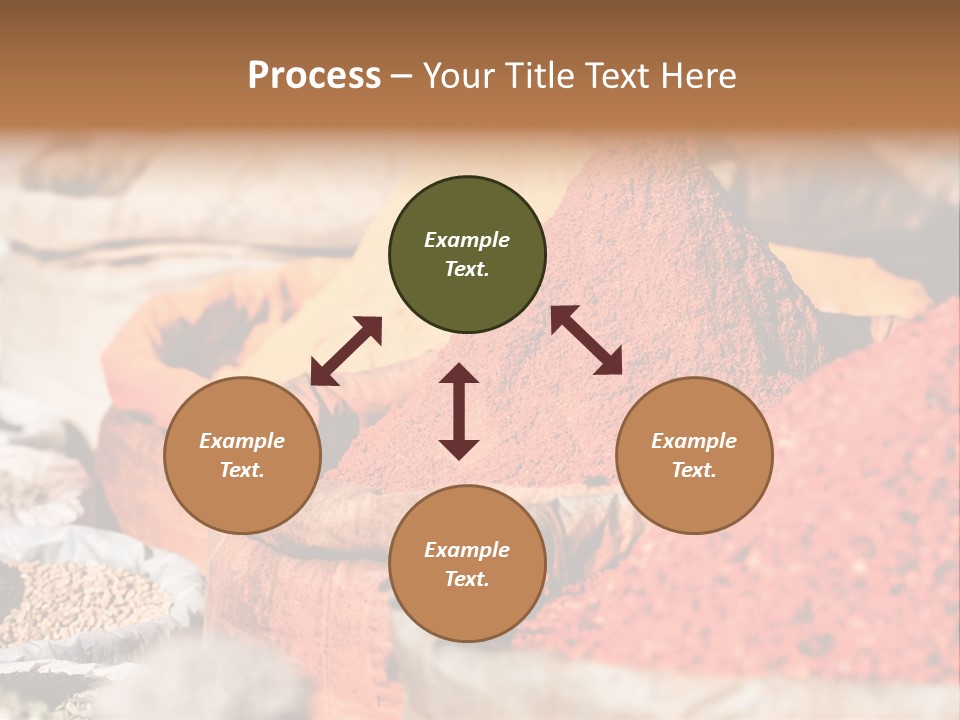 Process – Your Title Text Here

Example Text.

Example Text.

Example Text.

Example Text.